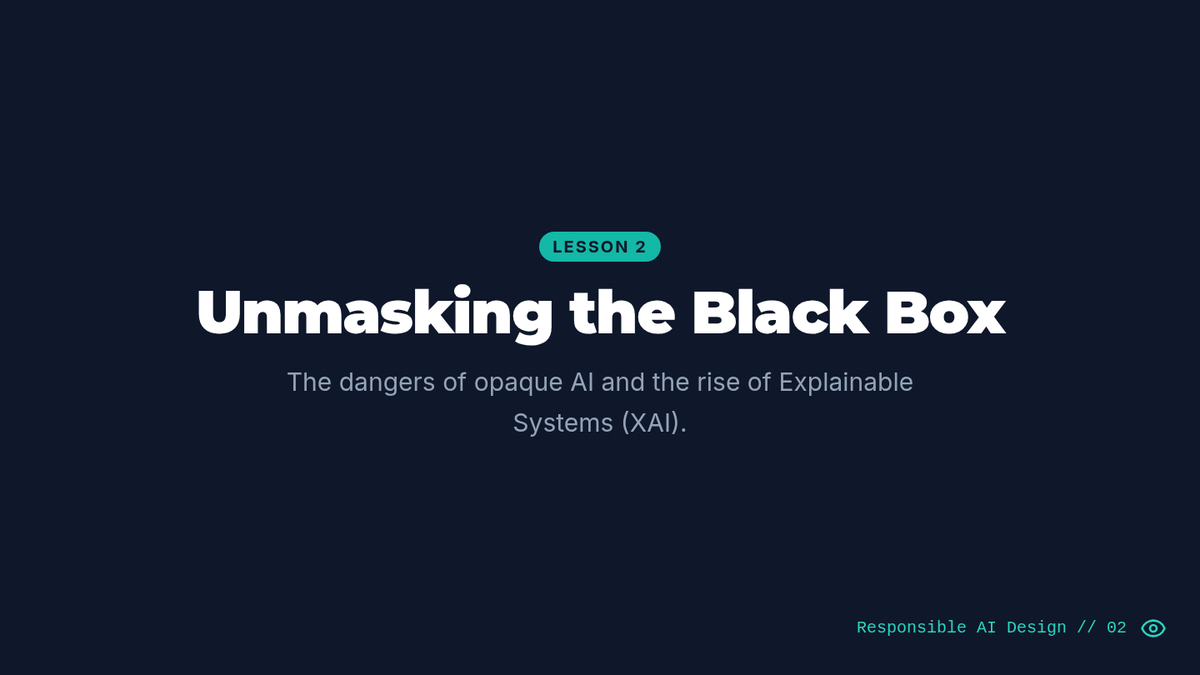 LESSON 2

Unmasking the Black Box

The dangers of opaque AI and the rise of Explainable Systems (XAI).

Responsible AI Design // 02